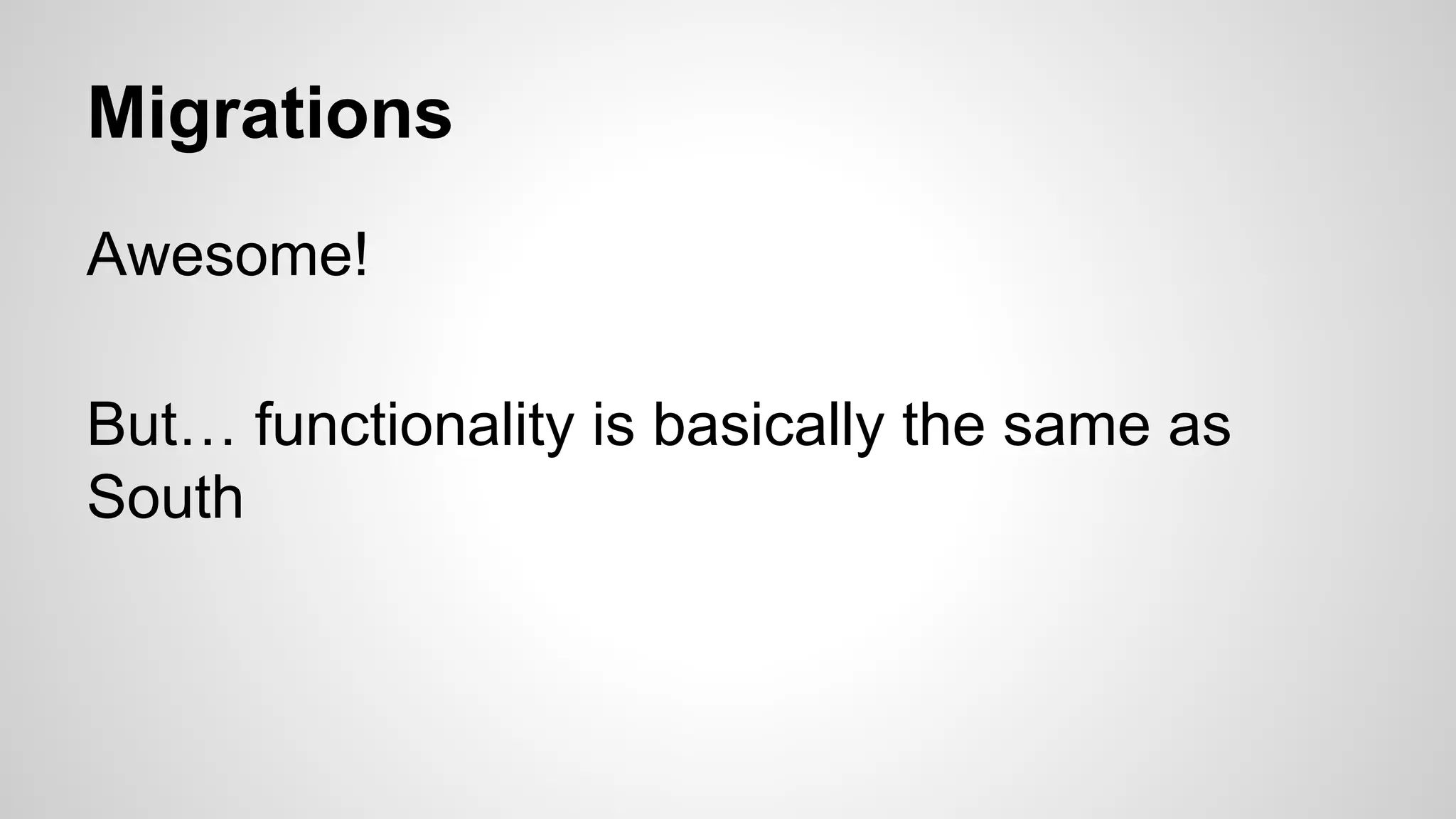 Migrations

Awesome!

But… functionality is basically the same as South